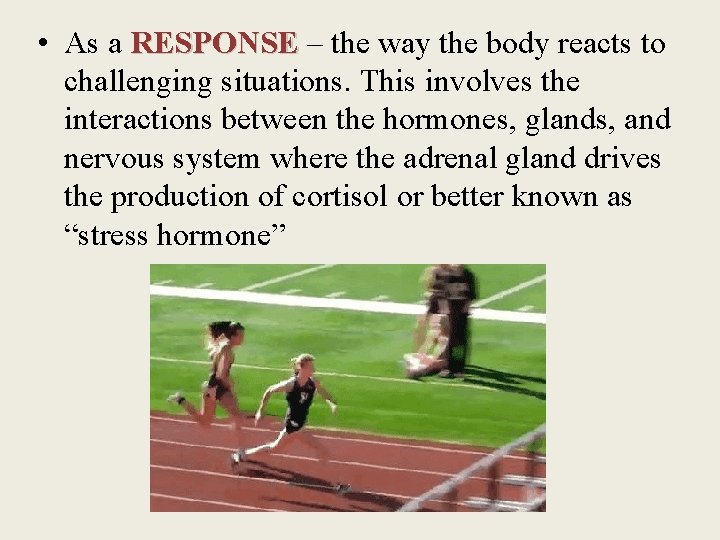 • As a RESPONSE – the way the body reacts to challenging situations. This involves the interactions between the hormones, glands, and nervous system where the adrenal gland drives the production of cortisol or better known as “stress hormone”